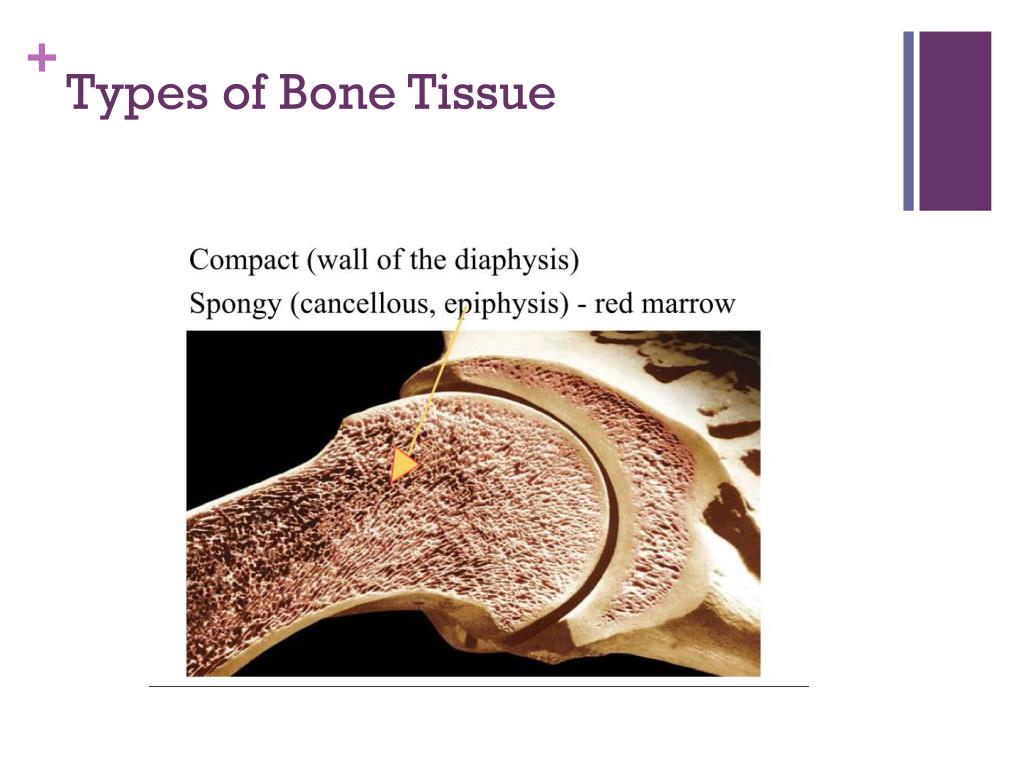 + Types of Bone Tissue

Compact (wall of the diaphysis)
Spongy (cancellous, epiphysis) - red marrow